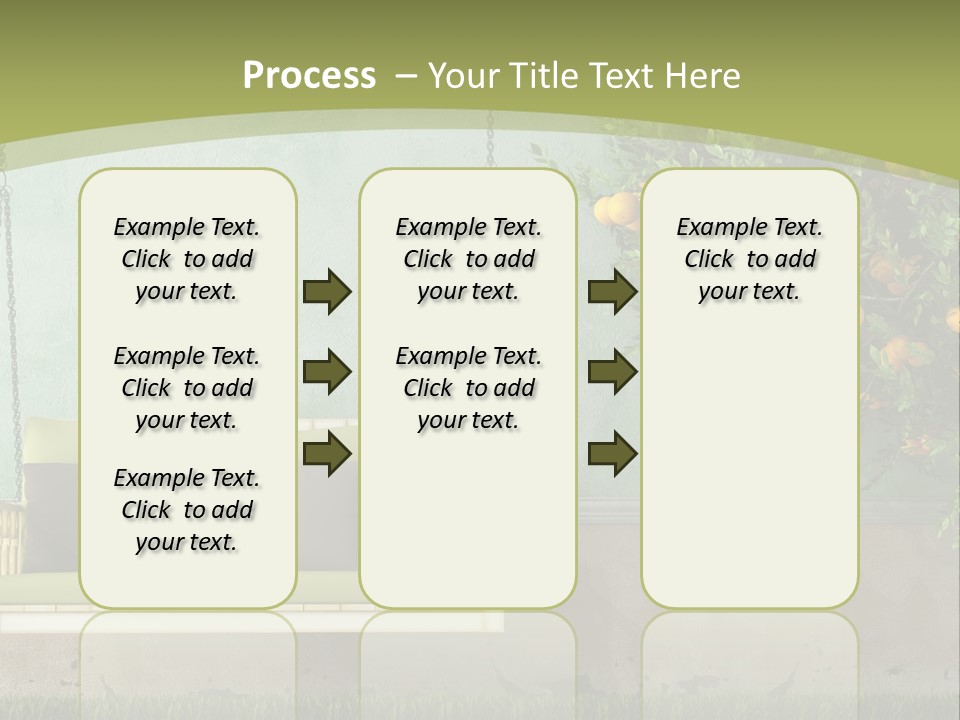 Process – Your Title Text Here

Example Text. Click to add your text.

Example Text. Click to add your text.

Example Text. Click to add your text.

Example Text. Click to add your text.

Example Text. Click to add your text.

Example Text. Click to add your text.